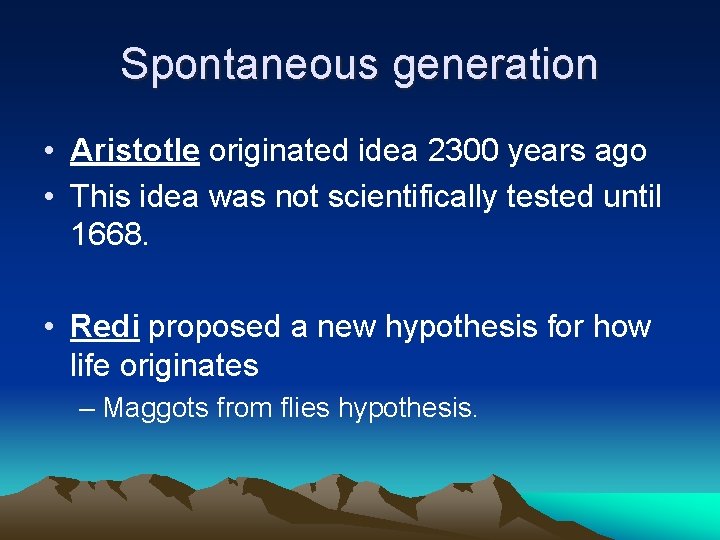 Spontaneous generation

• Aristotle originated idea 2300 years ago
• This idea was not scientifically tested until 1668.

• Redi proposed a new hypothesis for how life originates
– Maggots from flies hypothesis.